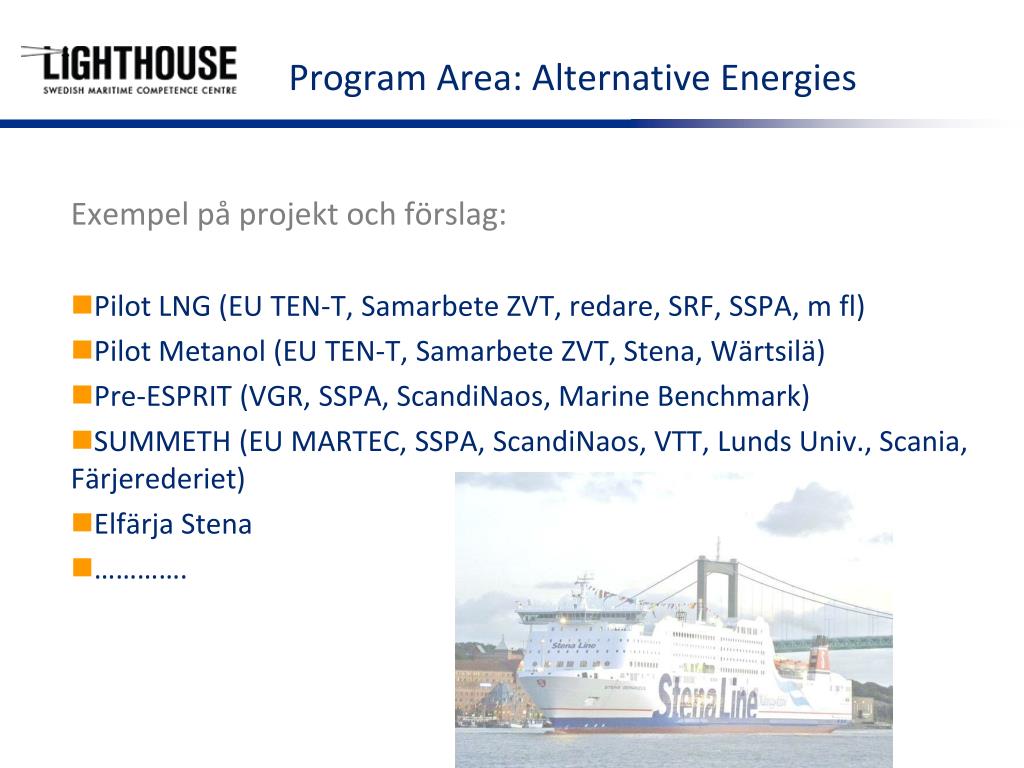 LIGHTHOUSE
SWEDISH MARITIME COMPETENCE CENTRE

Program Area: Alternative Energies

Exempel på projekt och förslag:

Pilot LNG (EU TEN-T, Samarbete ZVT, redare, SRF, SSPA, m fl)

Pilot Metanol (EU TEN-T, Samarbete ZVT, Stena, Wärtsilä)

Pre-ESPRIT (VGR, SSPA, ScandiNaos, Marine Benchmark)

SUMMETH (EU MARTEC, SSPA, ScandiNaos, VTT, Lunds Univ., Scania, Färjerederiet)

Elfärja Stena

………….

Stena Line

Stena Line